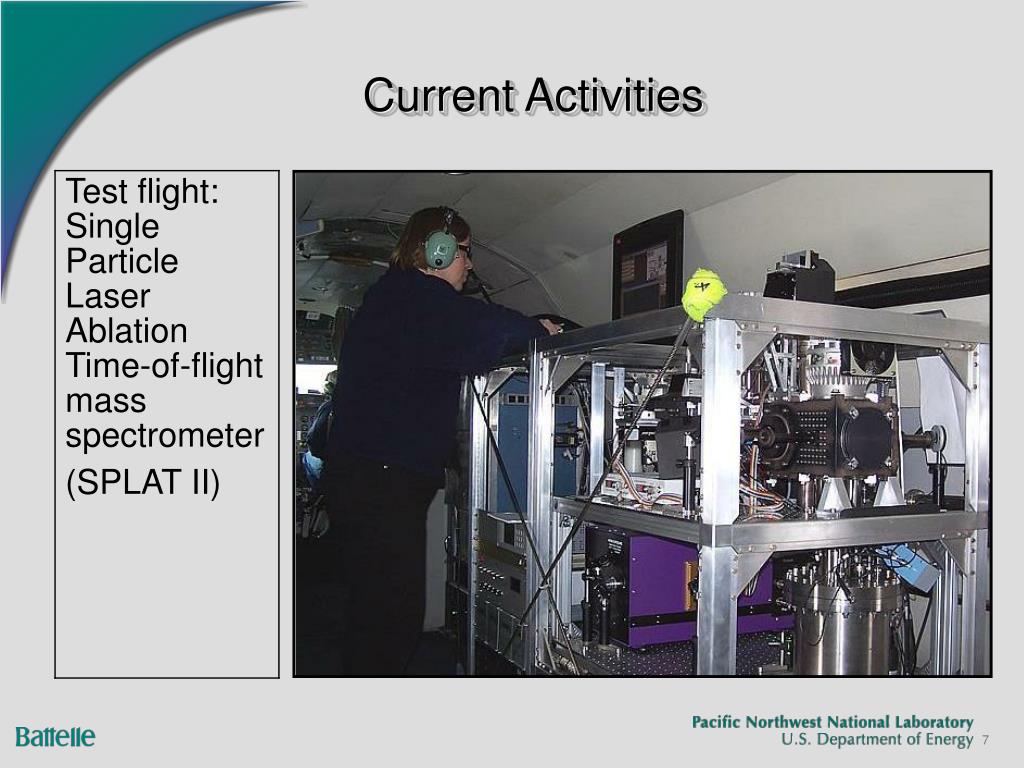 Current Activities

Test flight: Single Particle Laser Ablation Time-of-flight mass spectrometer

(SPLAT II)

Battelle

Pacific Northwest National Laboratory
U.S. Department of Energy 7